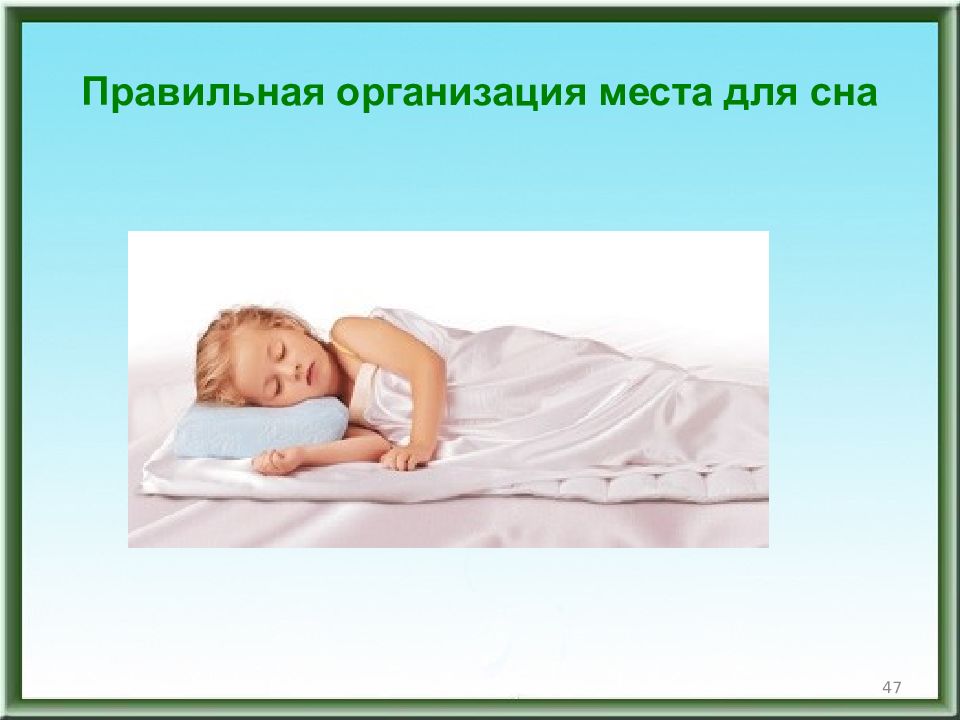 Правильная организация места для сна

47